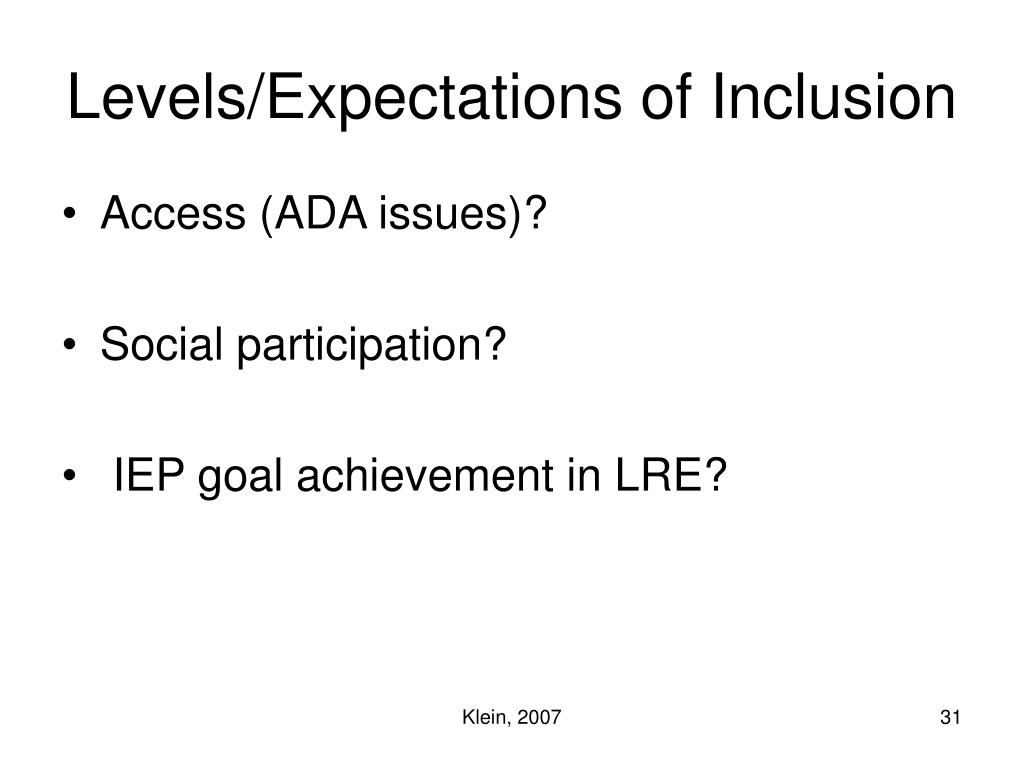 Levels/Expectations of Inclusion

• Access (ADA issues)?

• Social participation?

• IEP goal achievement in LRE?

Klein, 2007

31